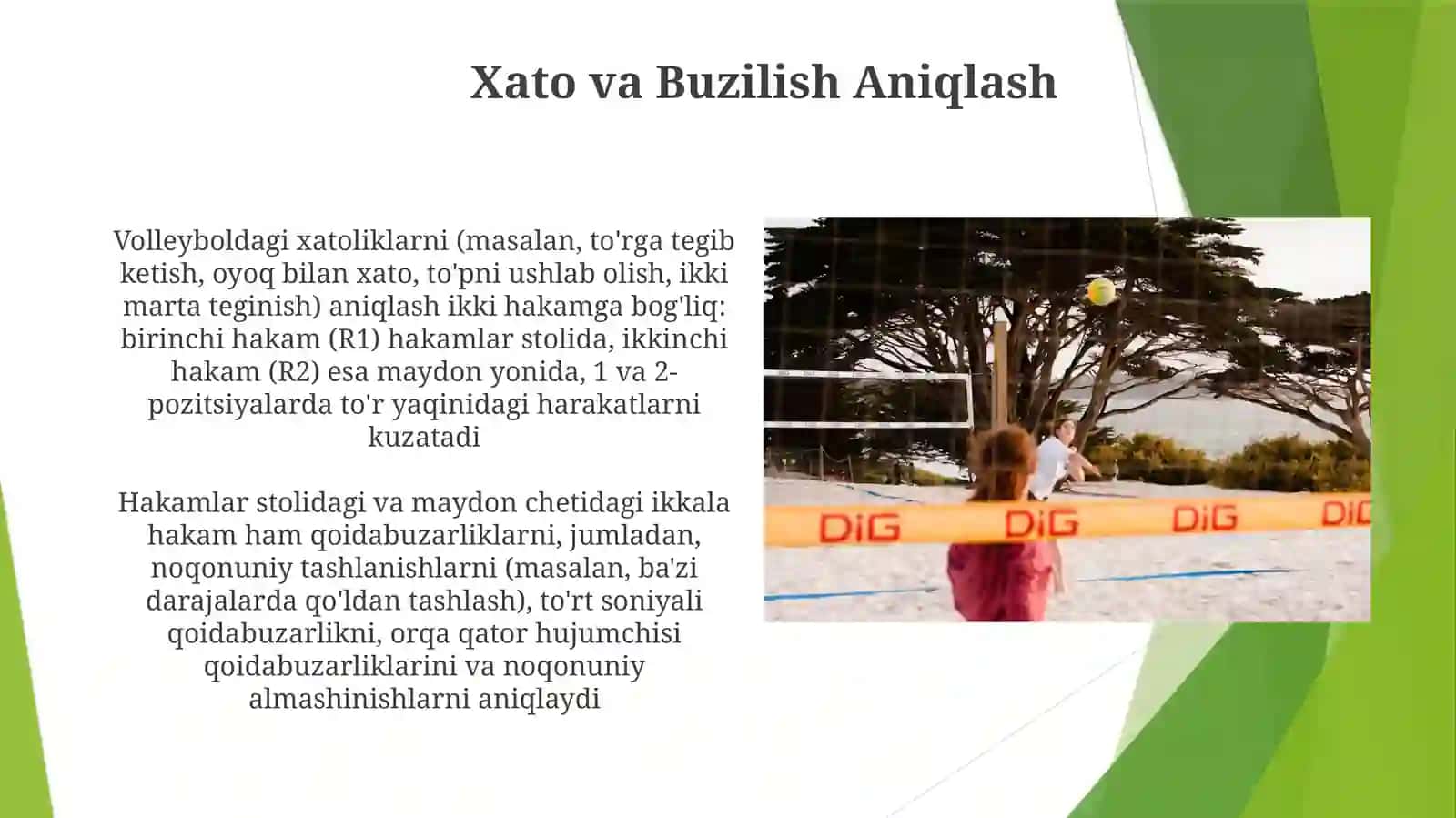 Xato va Buzilish Aniqlash

Volleyboldagi xatoliklarni (masalan, to'rga tegib ketish, oyoq bilan xato, to'pni ushlab olish, ikki marta teginish) aniqlash ikki hakamga bog'liq: birinchi hakam (R1) hakamlar stolida, ikkinchi hakam (R2) esa maydon yonida, 1 va 2-pozitsiyalarda to'r yaqinidagi harakatlarni kuzatadi

Hakamlar stolidagi va maydon chetidagi ikkala hakam ham qoidabuzarliklarni, jumladan, noqonuniy tashlanishlarni (masalan, ba'zi darajalarda qo'ldan tashlash), to'rt soniyali qoidabuzarlikni, orqa qator hujumchisi qoidabuzarliklarini va noqonuniy almashinishlarni aniqlaydi

DiG DiG DiG DiG